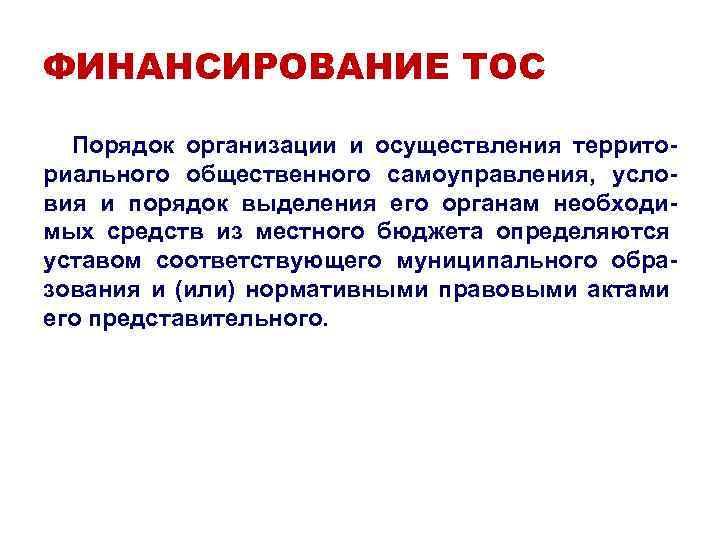 ФИНАНСИРОВАНИЕ ТОС

Порядок организации и осуществления территориального общественного самоуправления, условия и порядок выделения его органам необходимых средств из местного бюджета определяются уставом соответствующего муниципального образования и (или) нормативными правовыми актами его представительного.